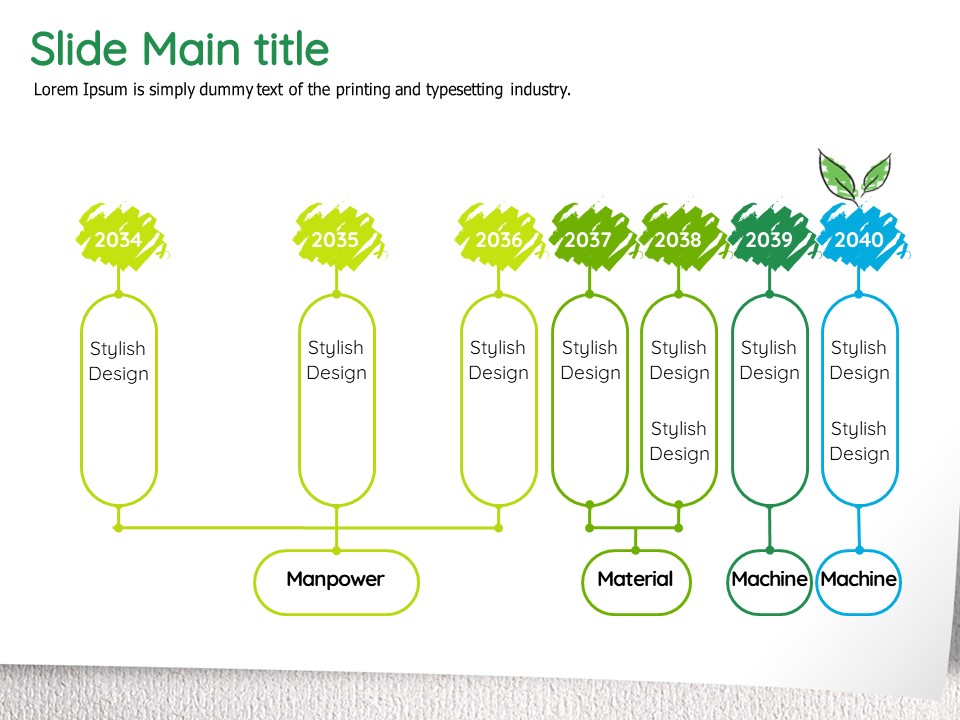 Slide Main title

Lorem Ipsum is simply dummy text of the printing and typesetting industry.

2034

Stylish Design

2035

Stylish Design

2036

Stylish Design

2037

Stylish Design

2038

Stylish Design

Stylish Design

2039

Stylish Design

2040

Stylish Design

Stylish Design

Manpower

Material

Machine

Machine